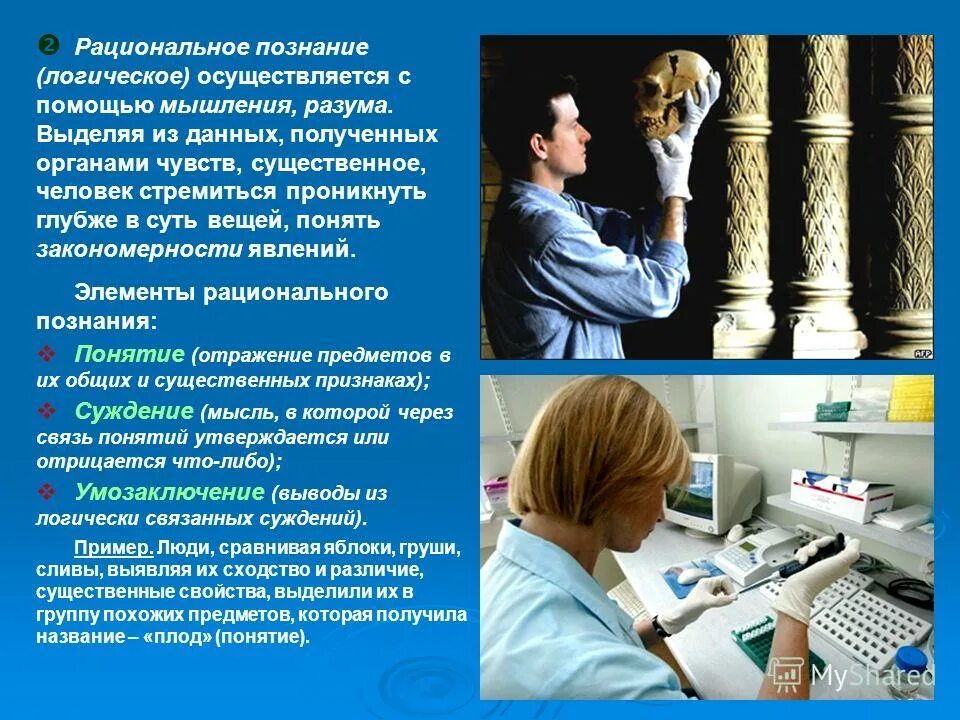 ❷ Рациональное познание (логическое) осуществляется с помощью мышления, разума. Выделяя из данных, полученных органами чувств, существенное, человек стремиться проникнуть глубже в суть вещей, понять закономерности явлений.

Элементы рационального познания:

❖ Понятие (отражение предметов в их общих и существенных признаках);

❖ Суждение (мысль, в которой через связь понятий утверждается или отрицается что-либо);

❖ Умозаключение (выводы из логически связанных суждений).

Пример. Люди, сравнивая яблоки, груши, сливы, выявляя их сходство и различие, существенные свойства, выделили их в группу похожих предметов, которая получила название – «плод» (понятие).

AFP

MyShared